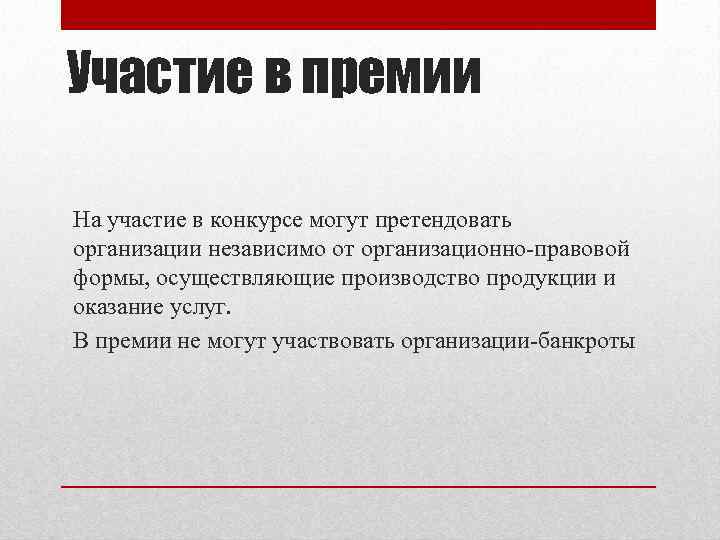 Участие в премии

На участие в конкурсе могут претендовать организации независимо от организационно-правовой формы, осуществляющие производство продукции и оказание услуг.

В премии не могут участвовать организации-банкроты